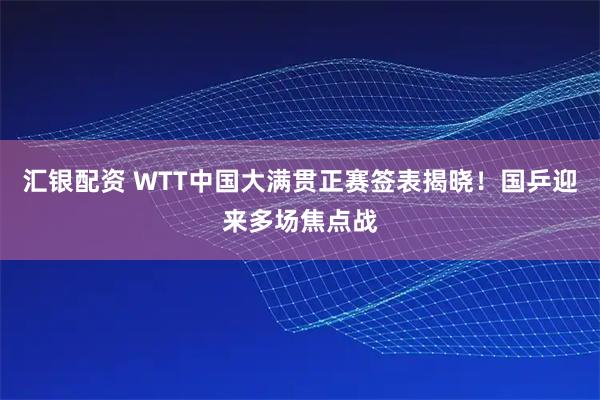 汇银配资 WTT中国大满贯正赛签表揭晓！国乒迎来多场焦点战